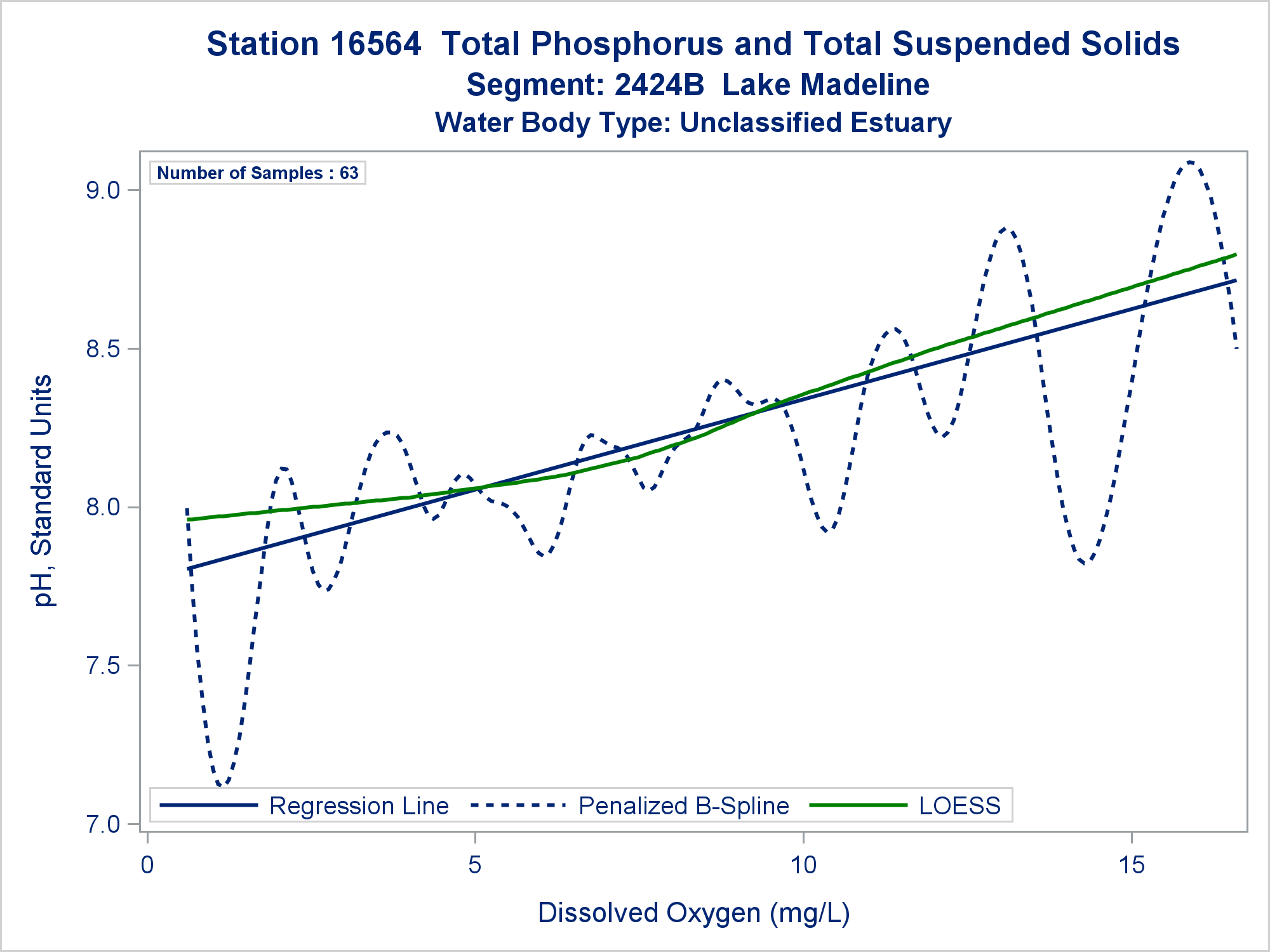 Station 16564  Total Phosphorus and Total Suspended Solids
Segment: 2424B  Lake Madeline
Water Body Type: Unclassified Estuary

Number of Samples : 63

pH, Standard Units

9.0
8.5
8.0
7.5
7.0

Regression Line
Penalized B-Spline
LOESS

0
5
10
15

Dissolved Oxygen (mg/L)